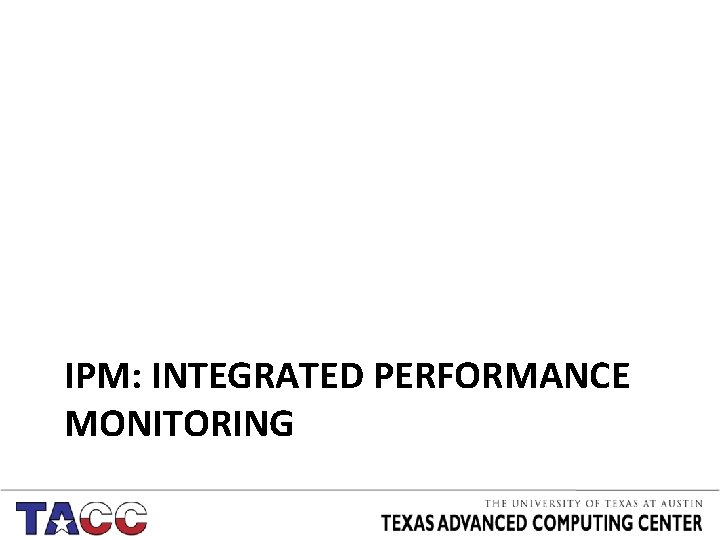 IPM: INTEGRATED PERFORMANCE MONITORING

TACC

THE UNIVERSITY OF TEXAS AT AUSTIN
TEXAS ADVANCED COMPUTING CENTER